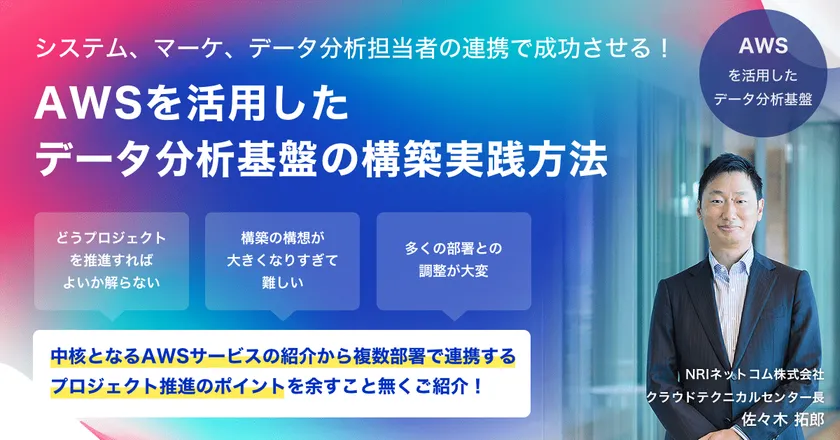 システム、マーケ、データ分析担当者の連携で成功させる！

AWSを活用した
データ分析基盤の構築実践方法

AWS
を活用した
データ分析基盤

どうプロジェクトを推進すればよいか解らない

構築の構想が大きくなりすぎて難しい

多くの部署との調整が大変

中核となるAWSサービスの紹介から複数部署で連携するプロジェクト推進のポイントを余すこと無くご紹介！

NRIネットコム株式会社
クラウドテクニカルセンター長
佐々木 拓郎